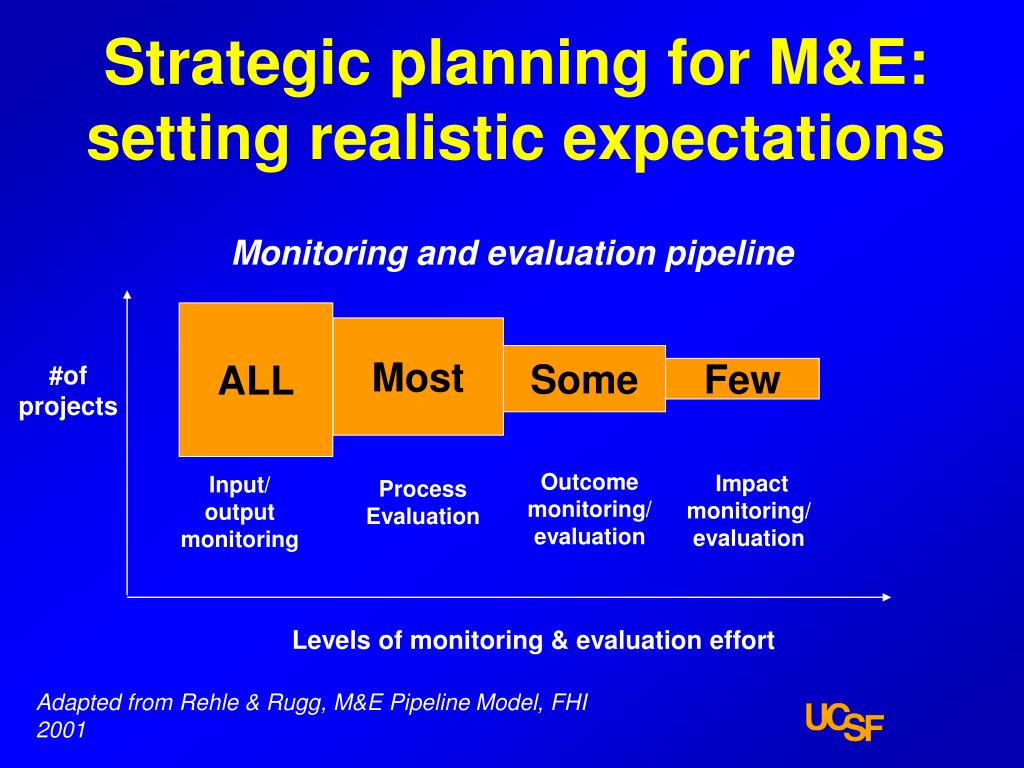 Strategic planning for M&E: setting realistic expectations

Monitoring and evaluation pipeline

#of projects

ALL

Most

Some

Few

Input/ output monitoring

Process Evaluation

Outcome monitoring/ evaluation

Impact monitoring/ evaluation

Levels of monitoring & evaluation effort

Adapted from Rehle & Rugg, M&E Pipeline Model, FHI 2001

UCSF